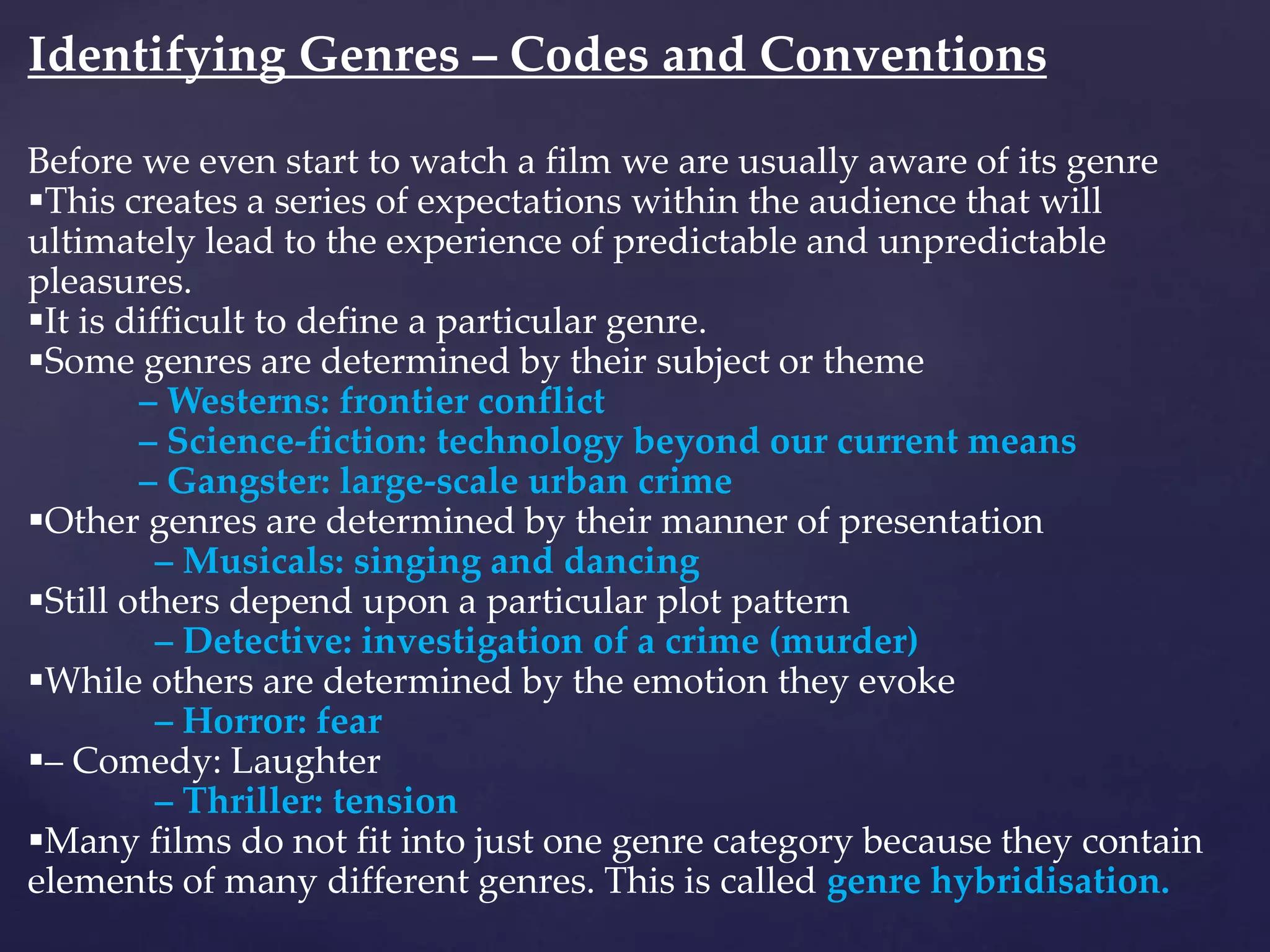 Identifying Genres – Codes and Conventions

Before we even start to watch a film we are usually aware of its genre
▪This creates a series of expectations within the audience that will ultimately lead to the experience of predictable and unpredictable pleasures.
▪It is difficult to define a particular genre.
▪Some genres are determined by their subject or theme
– Westerns: frontier conflict
– Science-fiction: technology beyond our current means
– Gangster: large-scale urban crime
▪Other genres are determined by their manner of presentation
– Musicals: singing and dancing
▪Still others depend upon a particular plot pattern
– Detective: investigation of a crime (murder)
▪While others are determined by the emotion they evoke
– Horror: fear
▪– Comedy: Laughter
– Thriller: tension
▪Many films do not fit into just one genre category because they contain elements of many different genres. This is called genre hybridisation.